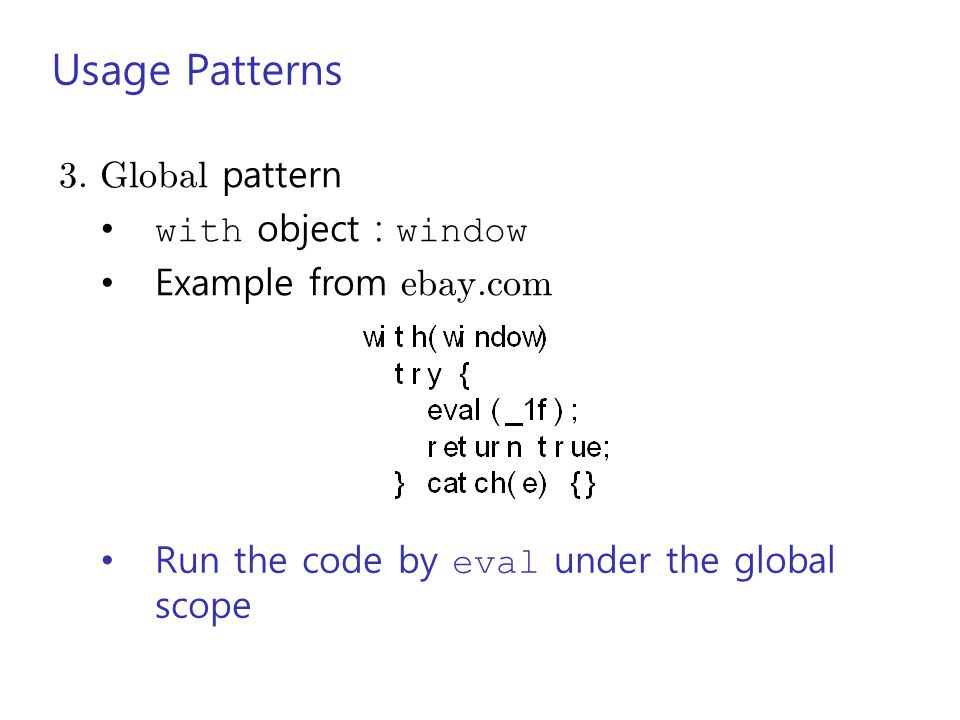 Usage Patterns

3. Global pattern

• with object : window
• Example from ebay.com

with(window)
  try {
    eval(_1f);
    return true;
  } catch(e) {}

• Run the code by eval under the global scope